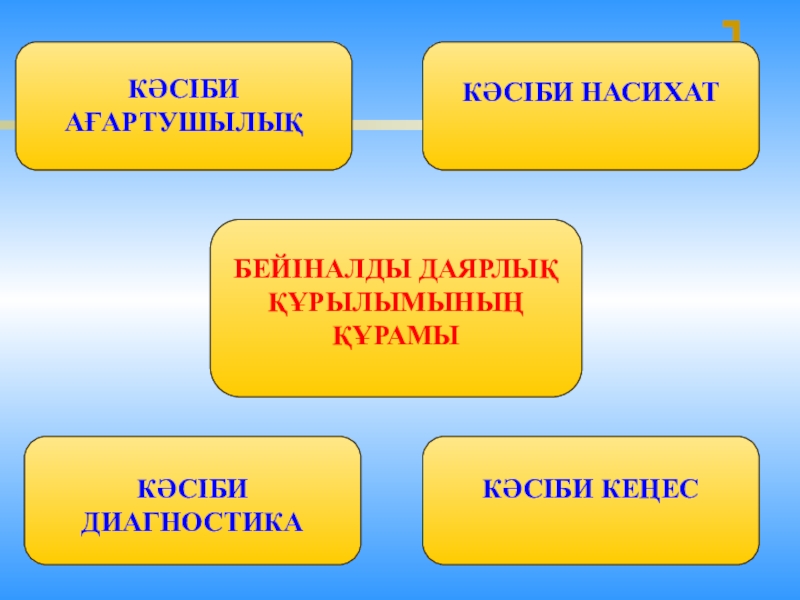 КӘСІБИ АҒАРТУШЫЛЫҚ

КӘСІБИ НАСИХАТ

БЕЙІНАЛДЫ ДАЯРЛЫҚ ҚҰРЫЛЫМЫНЫҢ ҚҰРАМЫ

КӘСІБИ ДИАГНОСТИКА

КӘСІБИ КЕҢЕС